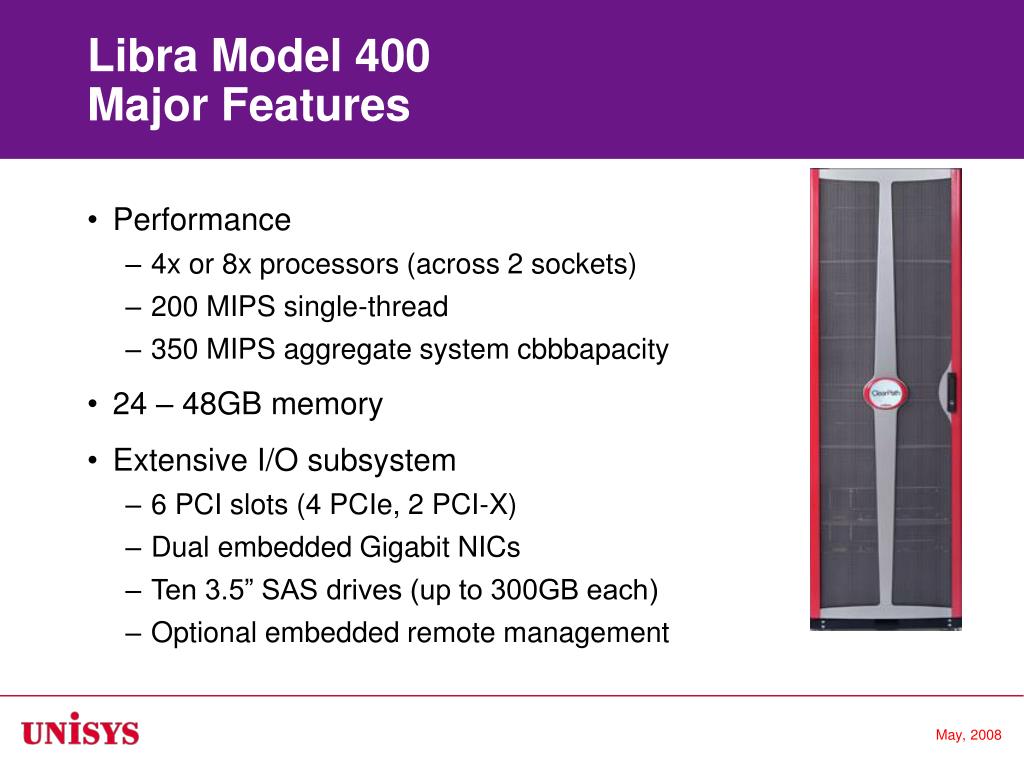 Libra Model 400
Major Features

• Performance
– 4x or 8x processors (across 2 sockets)
– 200 MIPS single-thread
– 350 MIPS aggregate system cbbbapacity
• 24 – 48GB memory
• Extensive I/O subsystem
– 6 PCI slots (4 PCIe, 2 PCI-X)
– Dual embedded Gigabit NICs
– Ten 3.5” SAS drives (up to 300GB each)
– Optional embedded remote management

ClearPath

UNISYS

May, 2008